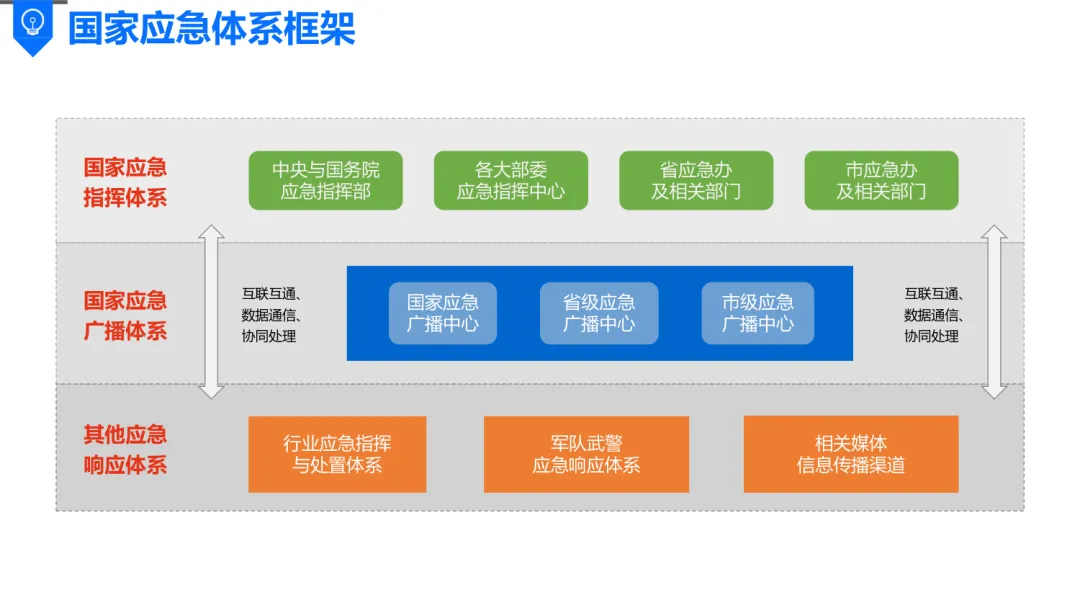 国家应急体系框架

国家应急指挥体系

中央与国务院应急指挥部

各大部委应急指挥中心

省应急办及相关部门

市应急办及相关部门

国家应急广播体系

互联互通、数据通信、协同处理

国家应急广播中心

省级应急广播中心

市级应急广播中心

互联互通、数据通信、协同处理

其他应急响应体系

行业应急指挥与处置体系

军队武警应急响应体系

相关媒体信息传播渠道